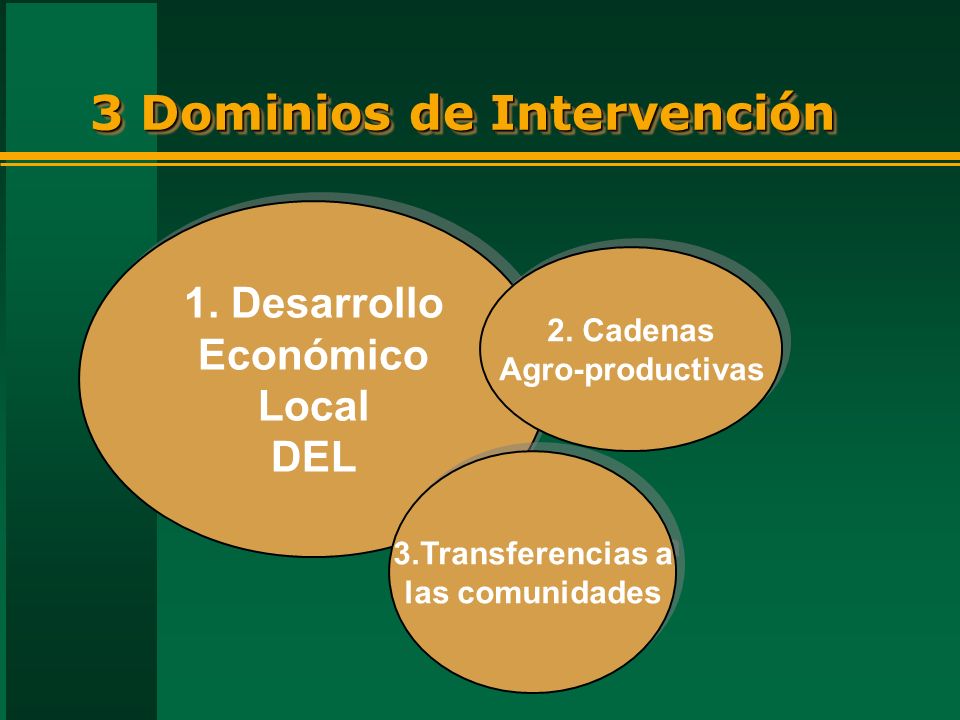 3 Dominios de Intervención

1. Desarrollo Económico Local DEL

2. Cadenas Agro-productivas

3.Transferencias a las comunidades